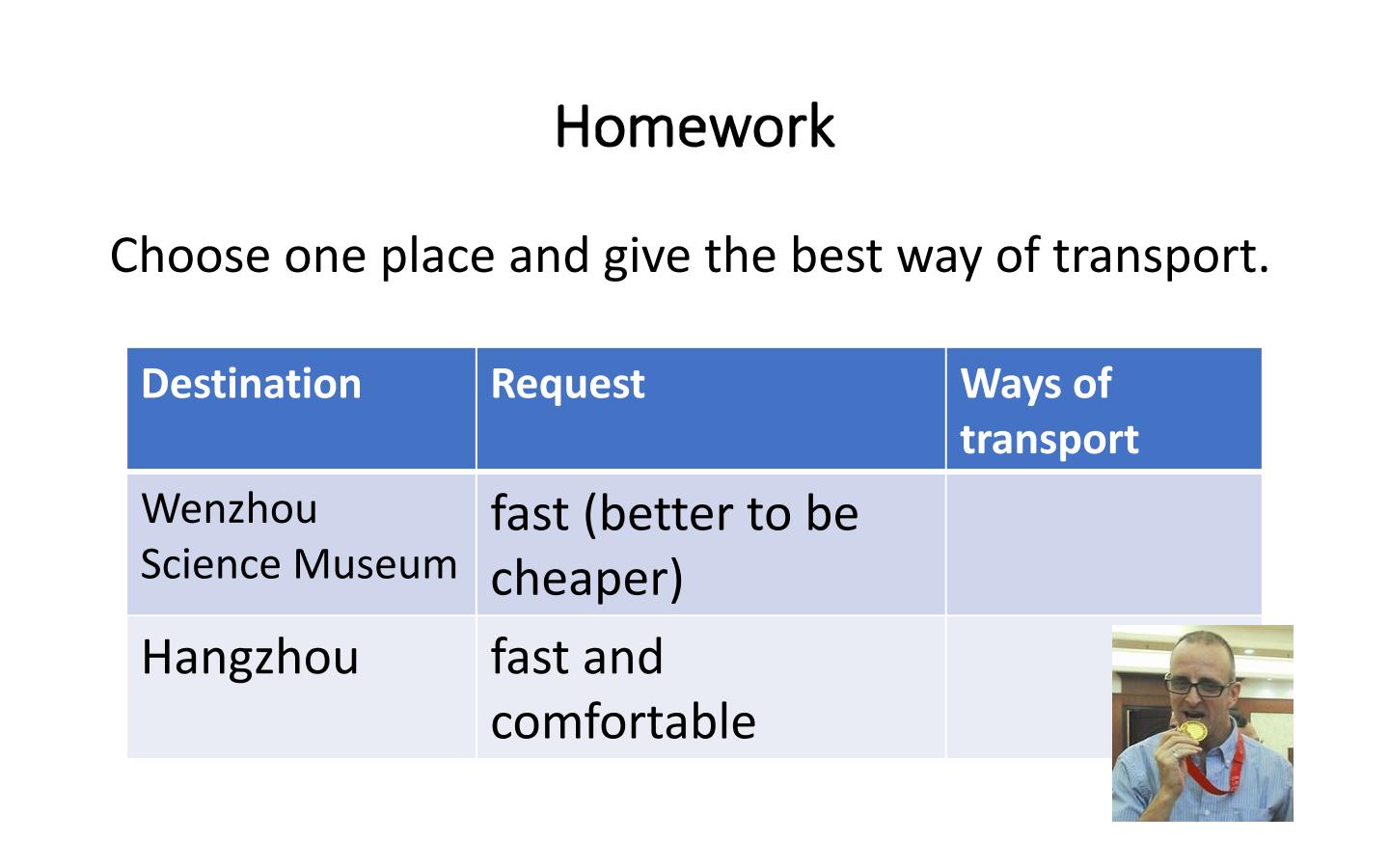 Homework

Choose one place and give the best way of transport.

| Destination | Request | Ways of transport |
|---|---|---|
| Wenzhou Science Museum | fast (better to be cheaper) | |
| Hangzhou | fast and comfortable | |